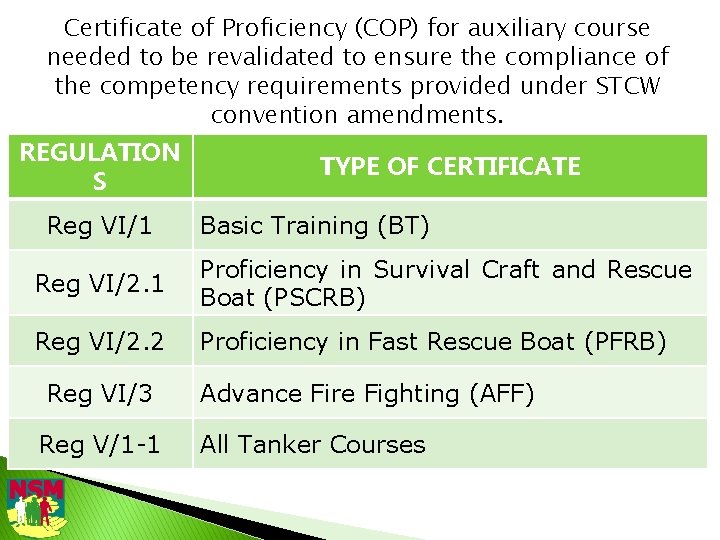 Certificate of Proficiency (COP) for auxiliary course needed to be revalidated to ensure the compliance of the competency requirements provided under STCW convention amendments.

| REGULATIONS | TYPE OF CERTIFICATE |
|---|---|
| Reg VI/1 | Basic Training (BT) |
| Reg VI/2.1 | Proficiency in Survival Craft and Rescue Boat (PSCRB) |
| Reg VI/2.2 | Proficiency in Fast Rescue Boat (PFRB) |
| Reg VI/3 | Advance Fire Fighting (AFF) |
| Reg V/1-1 | All Tanker Courses |

NSM